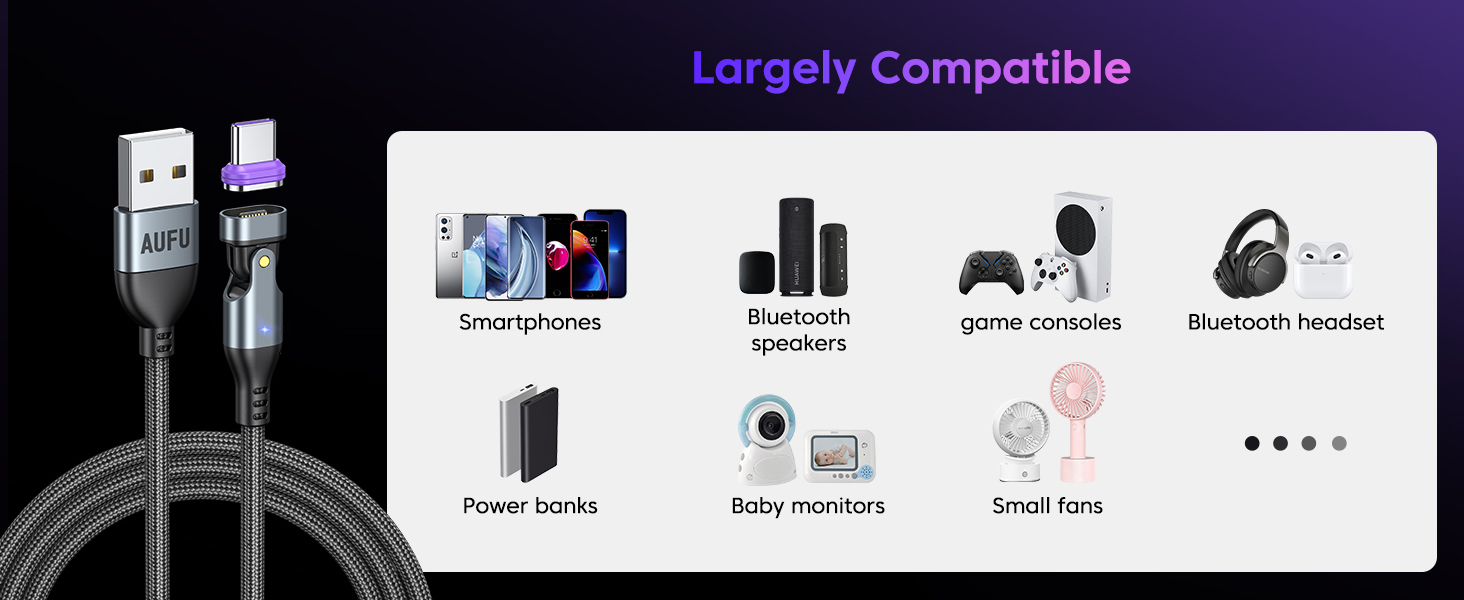 Largely Compatible

AUFU

Smartphones

Bluetooth speakers

game consoles

Bluetooth headset

Power banks

Baby monitors

Small fans